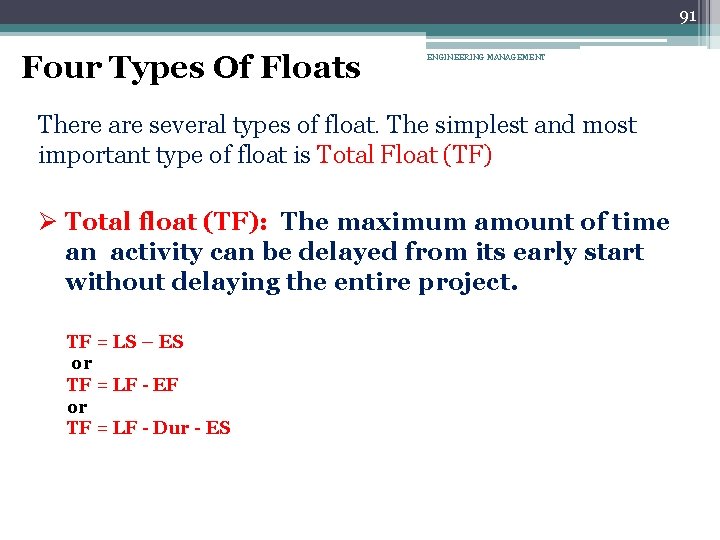 91

ENGINEERING MANAGEMENT

Four Types Of Floats

There are several types of float. The simplest and most important type of float is Total Float (TF)

➢ Total float (TF): The maximum amount of time an activity can be delayed from its early start without delaying the entire project.

TF = LS – ES
or
TF = LF - EF
or
TF = LF - Dur - ES